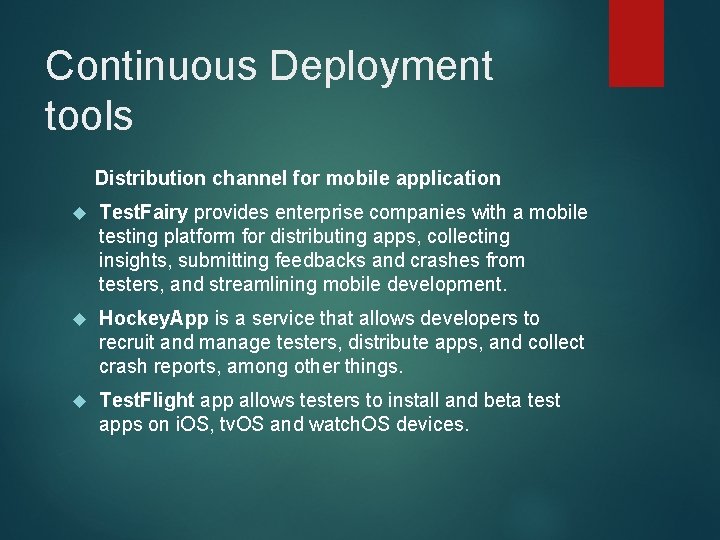 Continuous Deployment tools

Distribution channel for mobile application

TestFairy provides enterprise companies with a mobile testing platform for distributing apps, collecting insights, submitting feedbacks and crashes from testers, and streamlining mobile development.

HockeyApp is a service that allows developers to recruit and manage testers, distribute apps, and collect crash reports, among other things.

TestFlight app allows testers to install and beta test apps on iOS, tvOS and watchOS devices.